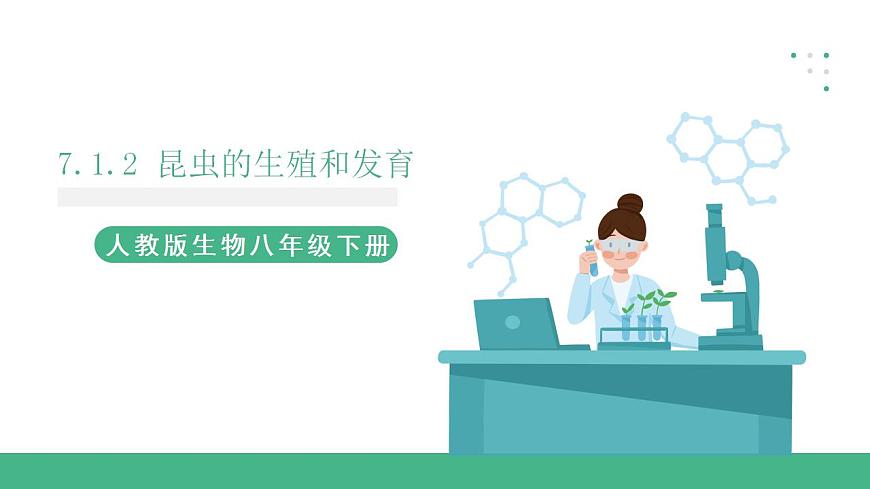 7.1.2 昆虫的生殖和发育

人教版生物八年级下册